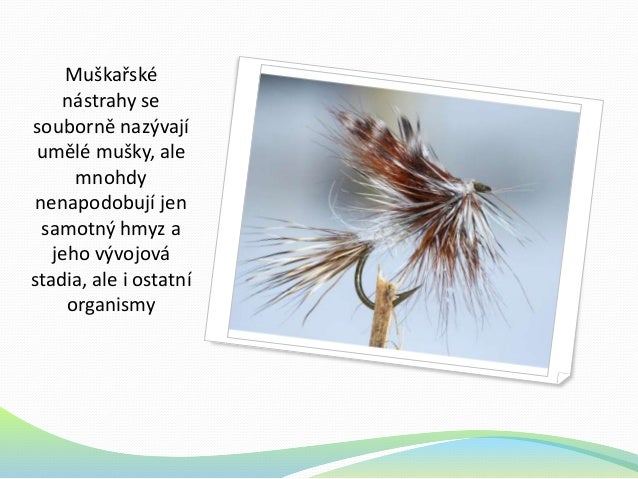 Muškařské nástrahy se souborně nazývají umělé mušky, ale mnohdy nenapodobují jen samotný hmyz a jeho vývojová stadia, ale i ostatní organismy